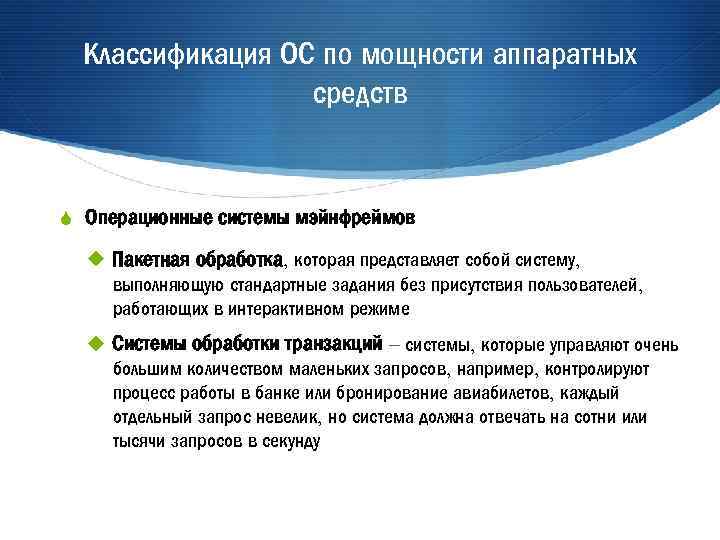 Классификация ОС по мощности аппаратных средств

Операционные системы мэйнфреймов

Пакетная обработка, которая представляет собой систему, выполняющую стандартные задания без присутствия пользователей, работающих в интерактивном режиме

Системы обработки транзакций – системы, которые управляют очень большим количеством маленьких запросов, например, контролируют процесс работы в банке или бронирование авиабилетов, каждый отдельный запрос невелик, но система должна отвечать на сотни или тысячи запросов в секунду